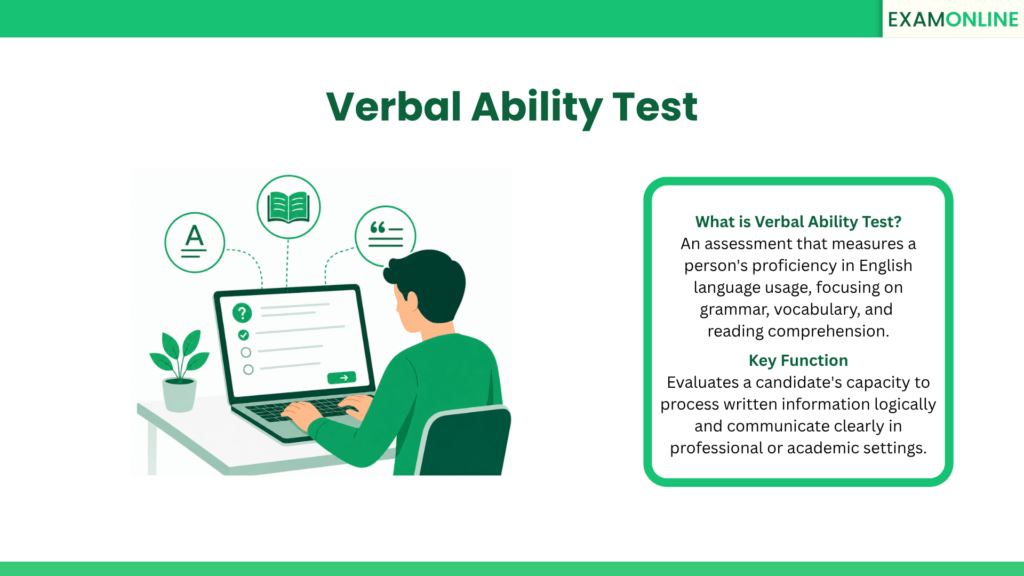 EXAMONLINE

Verbal Ability Test

A

?

What is Verbal Ability Test?
An assessment that measures a person's proficiency in English language usage, focusing on grammar, vocabulary, and reading comprehension.

Key Function
Evaluates a candidate's capacity to process written information logically and communicate clearly in professional or academic settings.